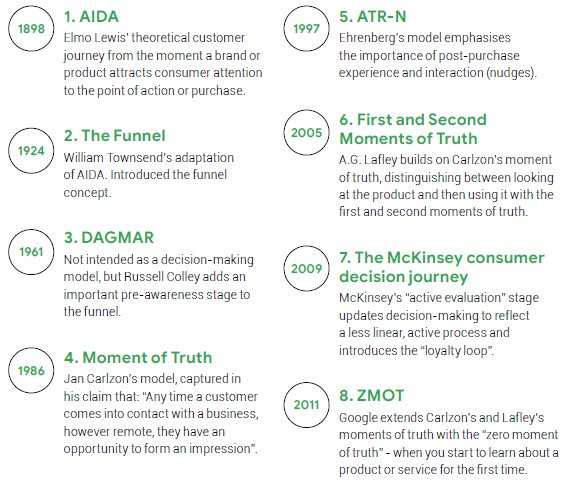 1898

1. AIDA

Elmo Lewis' theoretical customer journey from the moment a brand or product attracts consumer attention to the point of action or purchase.

1924

2. The Funnel

William Townsend's adaptation of AIDA. Introduced the funnel concept.

1961

3. DAGMAR

Not intended as a decision-making model, but Russell Colley adds an important pre-awareness stage to the funnel.

1986

4. Moment of Truth

Jan Carlzon's model, captured in his claim that: "Any time a customer comes into contact with a business, however remote, they have an opportunity to form an impression".

1997

5. ATR-N

Ehrenberg's model emphasises the importance of post-purchase experience and interaction (nudges).

2005

6. First and Second Moments of Truth

A.G. Lafley builds on Carlzon's moment of truth, distinguishing between looking at the product and then using it with the first and second moments of truth.

2009

7. The McKinsey consumer decision journey

McKinsey's "active evaluation" stage updates decision-making to reflect a less linear, active process and introduces the "loyalty loop".

2011

8. ZMOT

Google extends Carlzon's and Lafley's moments of truth with the "zero moment of truth" - when you start to learn about a product or service for the first time.